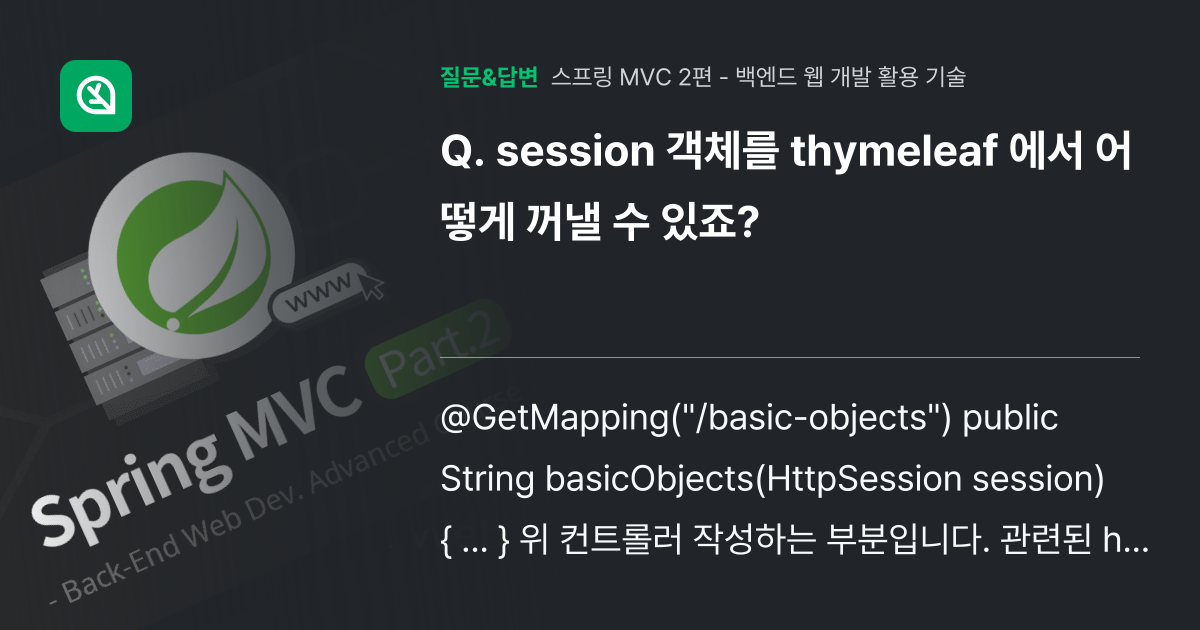 질문&답변 스프링 MVC 2편 - 백엔드 웹 개발 활용 기술

Q. session 객체를 thymeleaf 에서 어떻게 꺼낼 수 있죠?

@GetMapping("/basic-objects") public String basicObjects(HttpSession session) { ... } 위 컨트롤러 작성하는 부분입니다. 관련된 h...

www

Spring MVC Part.2

- Back-End Web Dev. Advanced